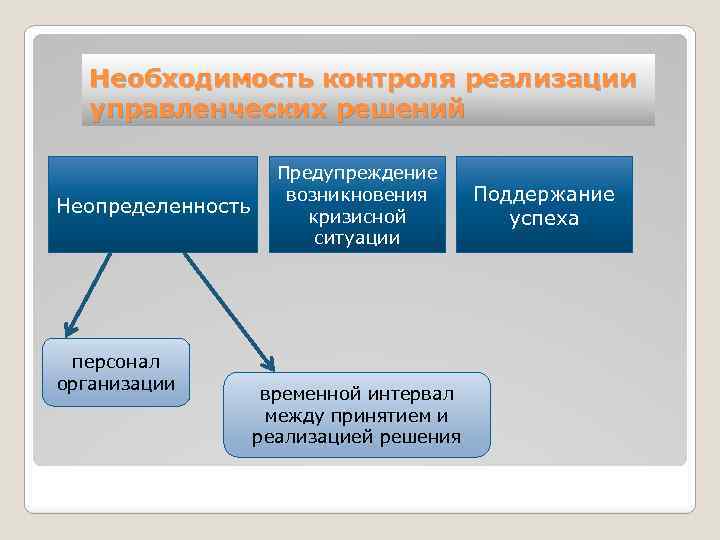 Необходимость контроля реализации управленческих решений

Неопределенность

Предупреждение возникновения кризисной ситуации

Поддержание успеха

персонал организации

временной интервал между принятием и реализацией решения